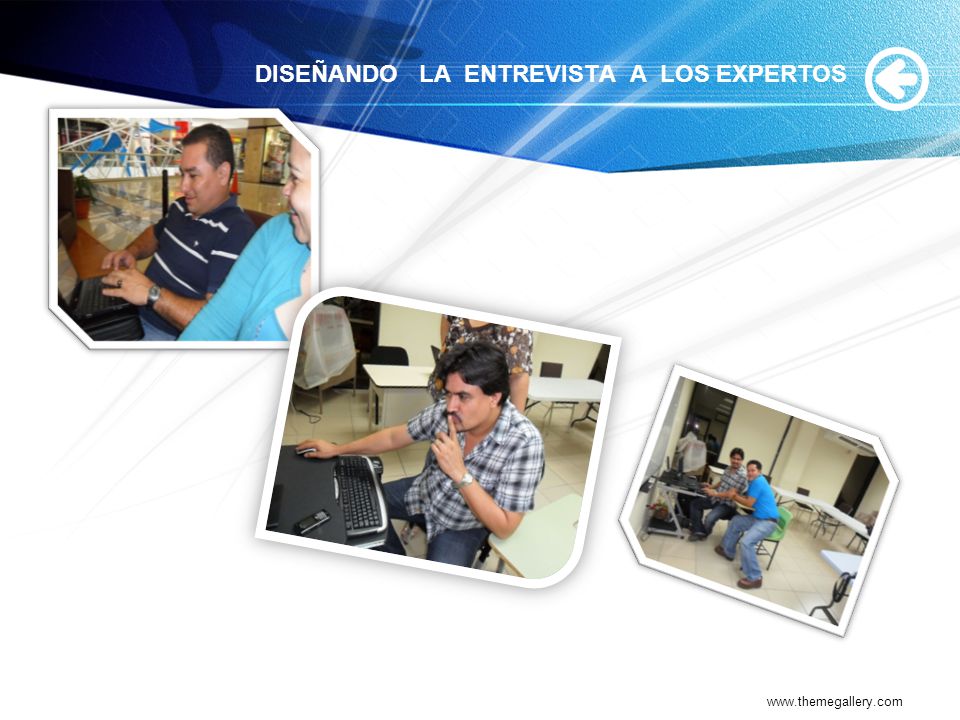 DISEÑANDO LA ENTREVISTA A LOS EXPERTOS

www.themegallery.com